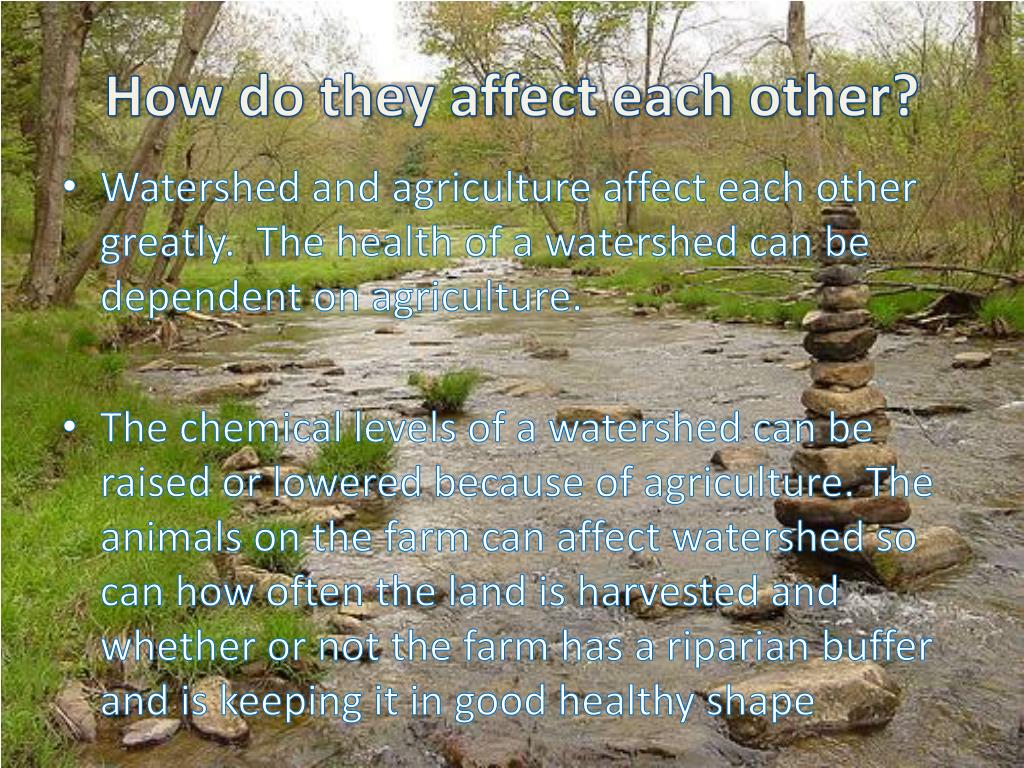 How do they affect each other?

• Watershed and agriculture affect each other greatly. The health of a watershed can be dependent on agriculture.

• The chemical levels of a watershed can be raised or lowered because of agriculture. The animals on the farm can affect watershed so can how often the land is harvested and whether or not the farm has a riparian buffer and is keeping it in good healthy shape